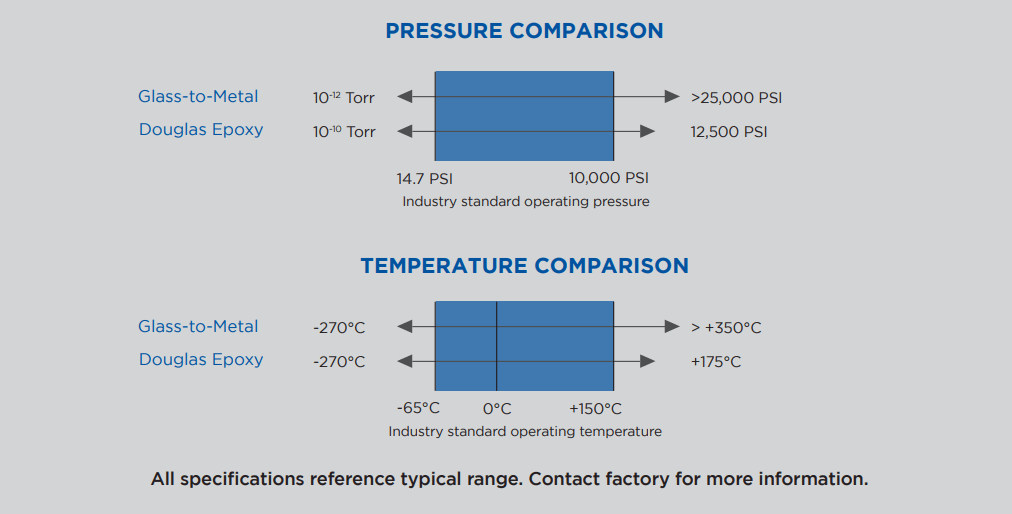 PRESSURE COMPARISON

Glass-to-Metal $10^{-12}$ Torr >25,000 PSI

Douglas Epoxy $10^{-10}$ Torr 12,500 PSI

14.7 PSI 10,000 PSI

Industry standard operating pressure

TEMPERATURE COMPARISON

Glass-to-Metal -270°C > +350°C

Douglas Epoxy -270°C +175°C

-65°C 0°C +150°C

Industry standard operating temperature

All specifications reference typical range. Contact factory for more information.